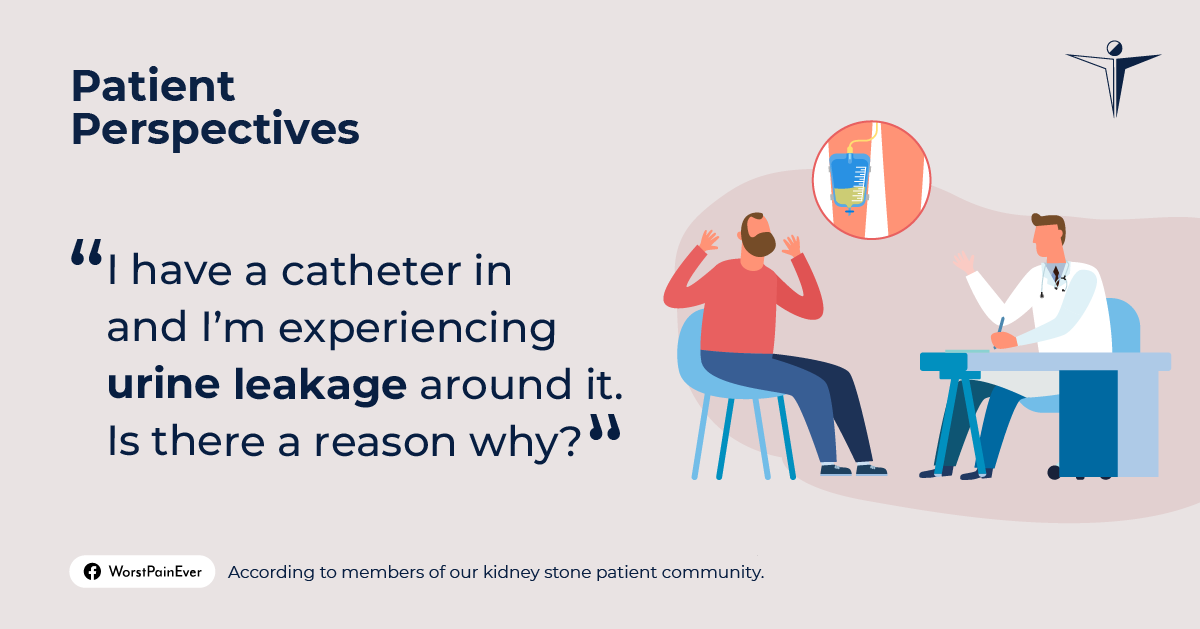 Patient Perspectives

“I have a catheter in and I’m experiencing urine leakage around it. Is there a reason why?”

WorstPainEver According to members of our kidney stone patient community.